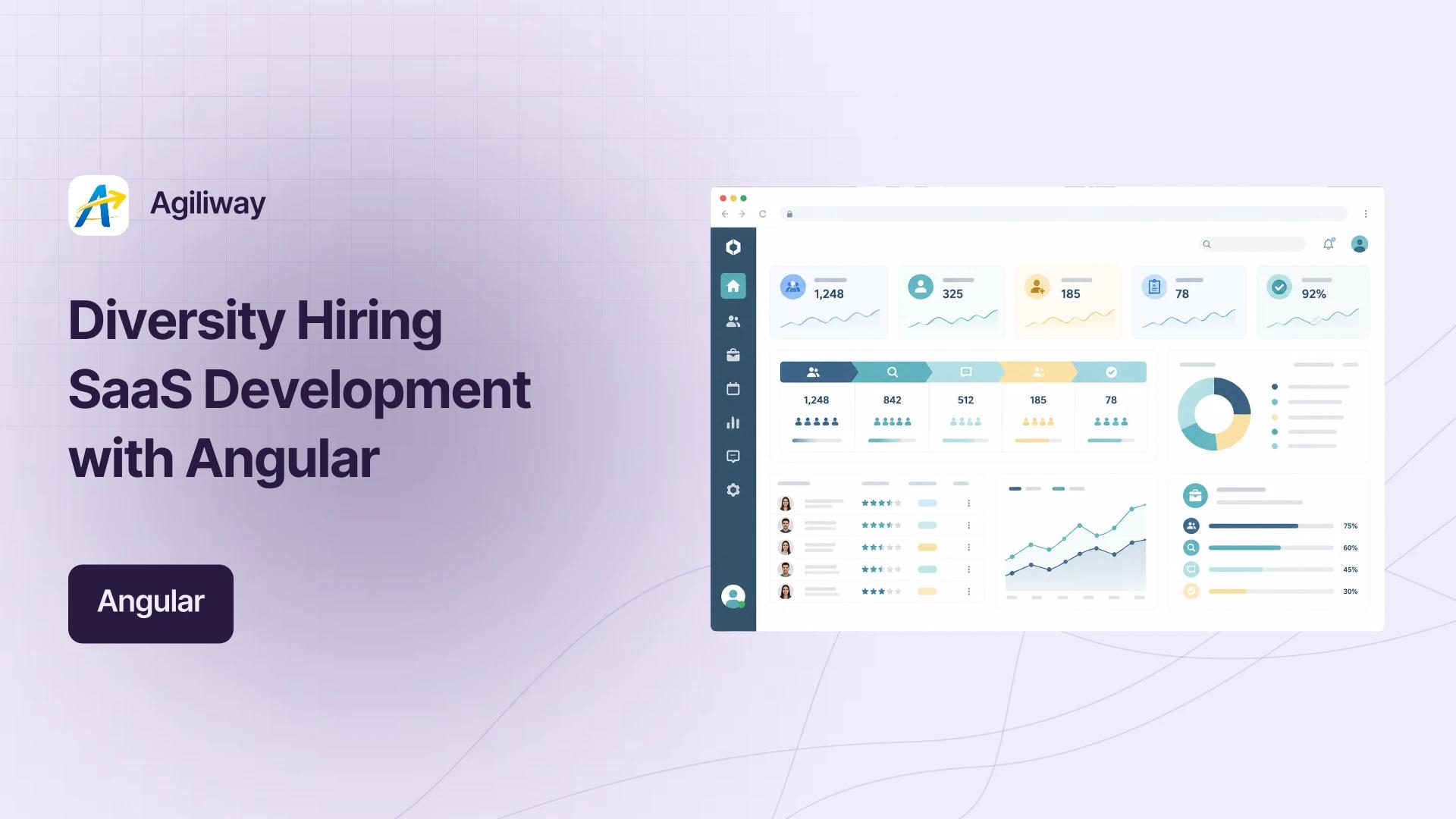 Agiliway

Diversity Hiring SaaS Development with Angular

Angular

1,248
325
185
78
92%

1,248
842
512
185
78

75%
60%
45%
30%